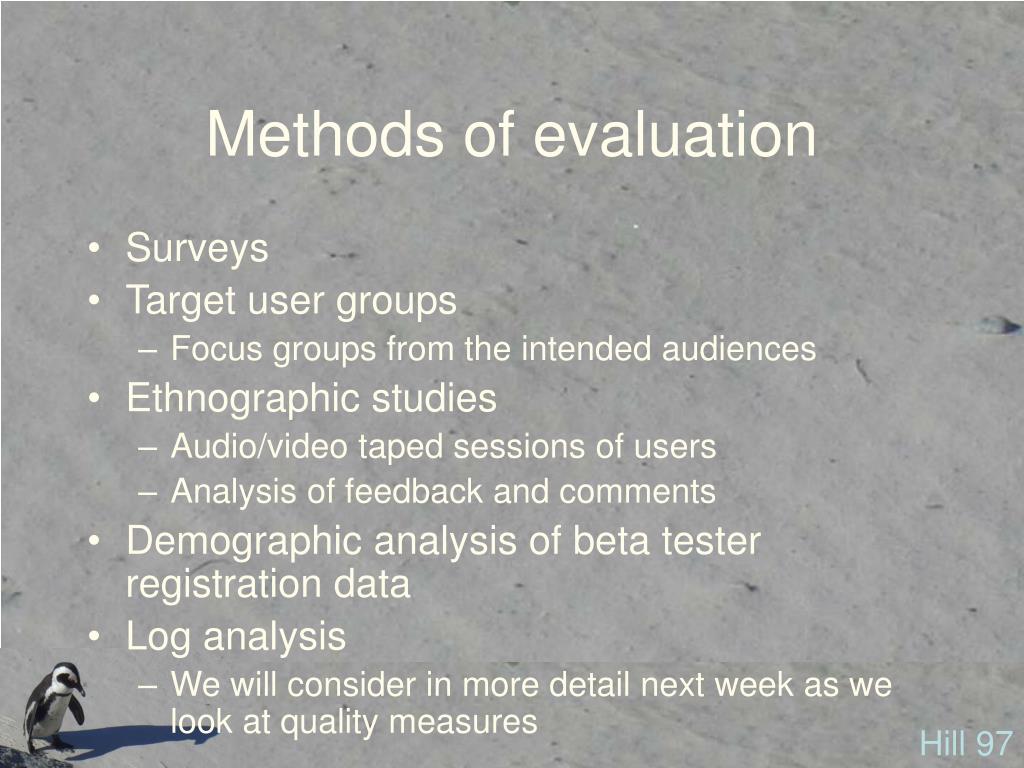 Methods of evaluation

• Surveys
• Target user groups
– Focus groups from the intended audiences
• Ethnographic studies
– Audio/video taped sessions of users
– Analysis of feedback and comments
• Demographic analysis of beta tester registration data
• Log analysis
– We will consider in more detail next week as we look at quality measures

Hill 97